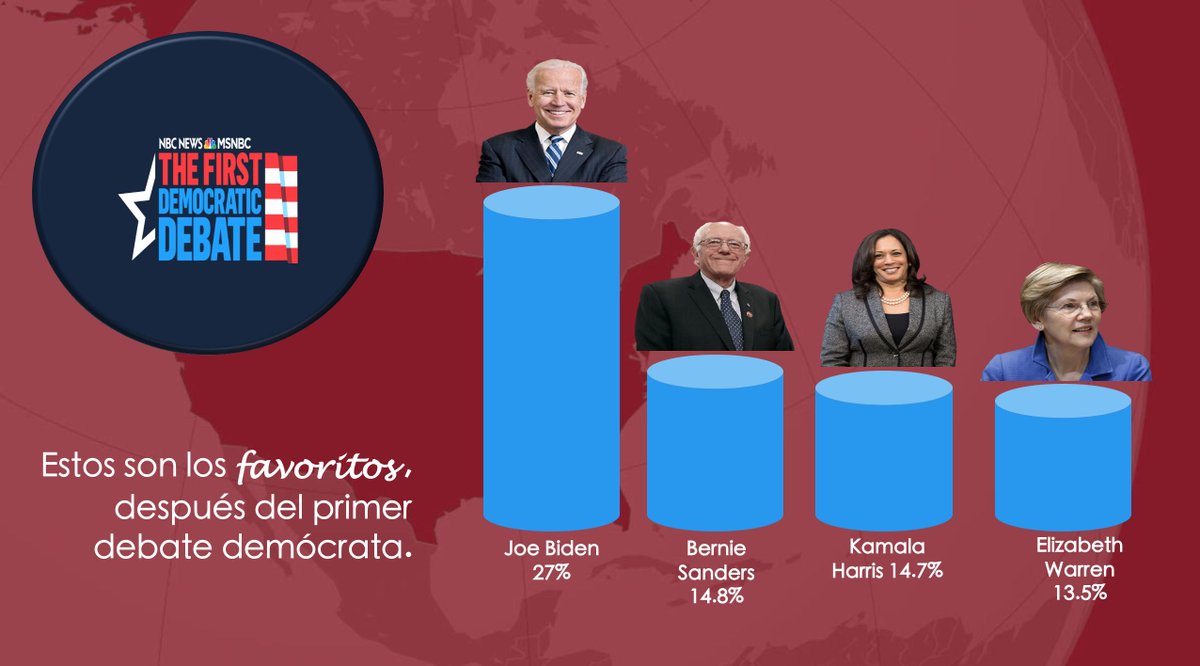 NBC NEWS MSNBC
THE FIRST DEMOCRATIC DEBATE

Estos son los favoritos, después del primer debate demócrata.

Joe Biden 27%

Bernie Sanders 14.8%

Kamala Harris 14.7%

Elizabeth Warren 13.5%